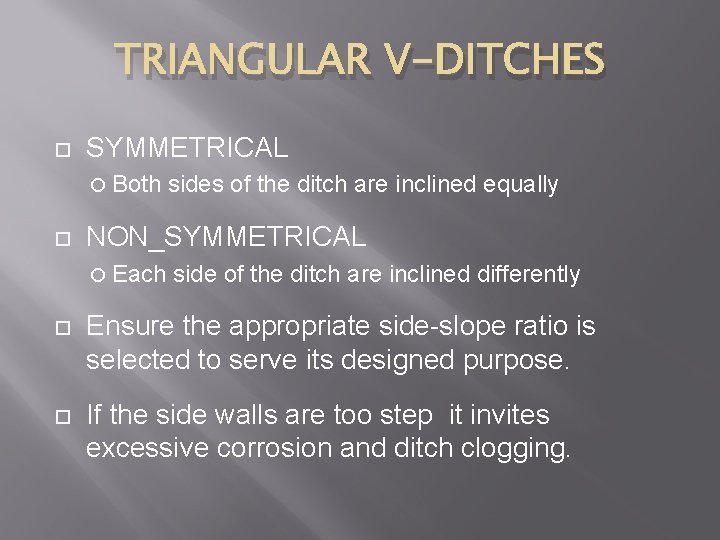 TRIANGULAR V-DITCHES

SYMMETRICAL

Both sides of the ditch are inclined equally

NON_SYMMETRICAL

Each side of the ditch are inclined differently

Ensure the appropriate side-slope ratio is selected to serve its designed purpose.

If the side walls are too step it invites excessive corrosion and ditch clogging.